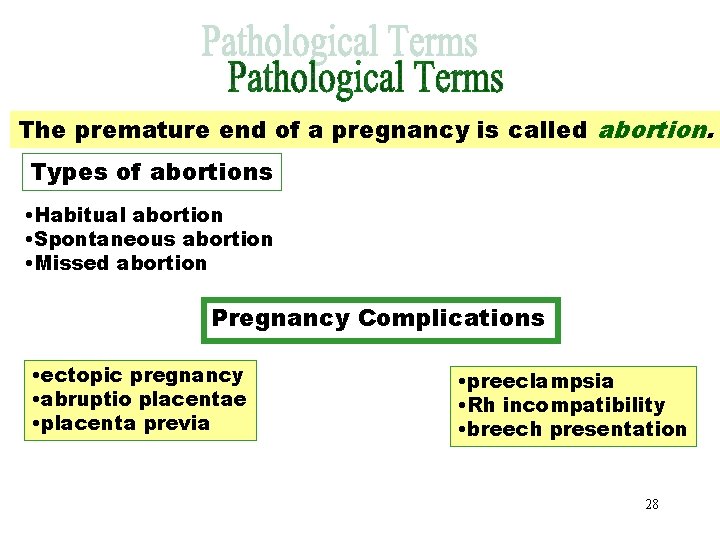 Pathological Terms
Pathological Terms

The premature end of a pregnancy is called abortion.

Types of abortions

•Habitual abortion
•Spontaneous abortion
•Missed abortion

Pregnancy Complications

•ectopic pregnancy
•abruptio placentae
•placenta previa

•preeclampsia
•Rh incompatibility
•breech presentation

28